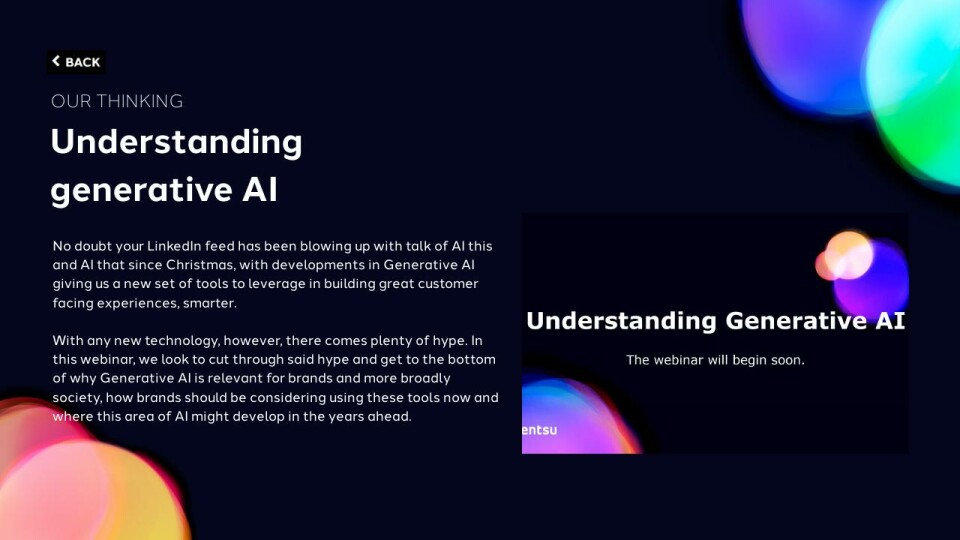 BACK

OUR THINKING

Understanding generative AI

No doubt your LinkedIn feed has been blowing up with talk of AI this and AI that since Christmas, with developments in Generative AI giving us a new set of tools to leverage in building great customer facing experiences, smarter.

With any new technology, however, there comes plenty of hype. In this webinar, we look to cut through said hype and get to the bottom of why Generative AI is relevant for brands and more broadly society, how brands should be considering using these tools now and where this area of AI might develop in the years ahead.

Understanding Generative AI

The webinar will begin soon.

entsu